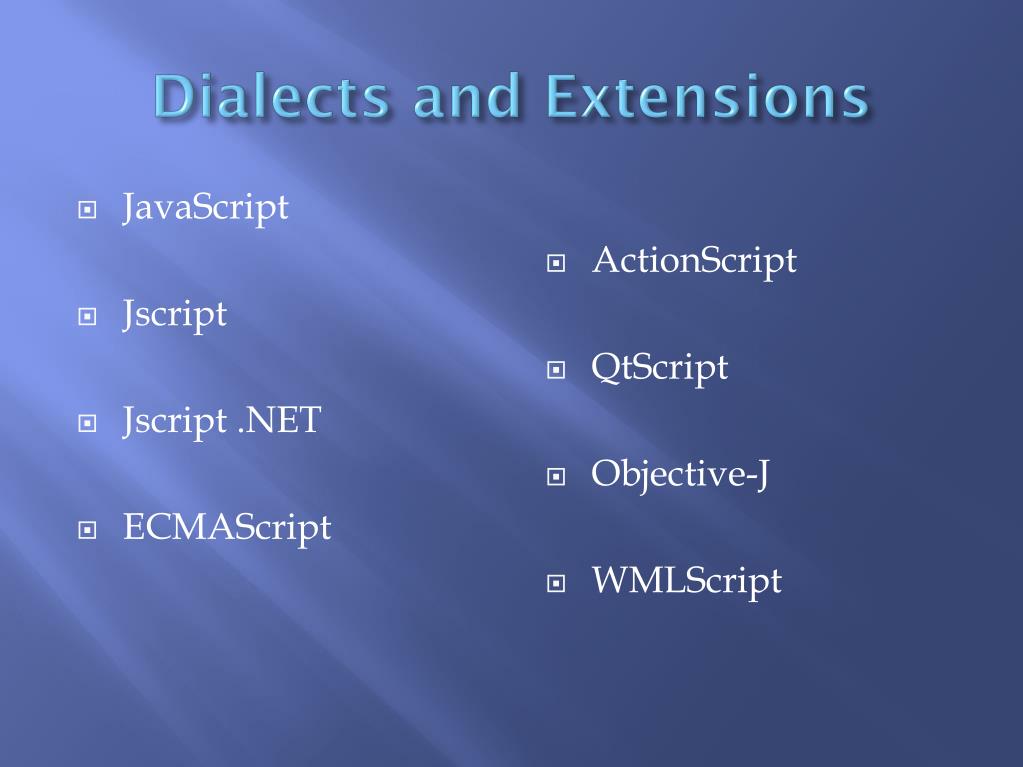 Dialects and Extensions

JavaScript

Jscript

Jscript .NET

ECMAScript

ActionScript

QtScript

Objective-J

WMLScript